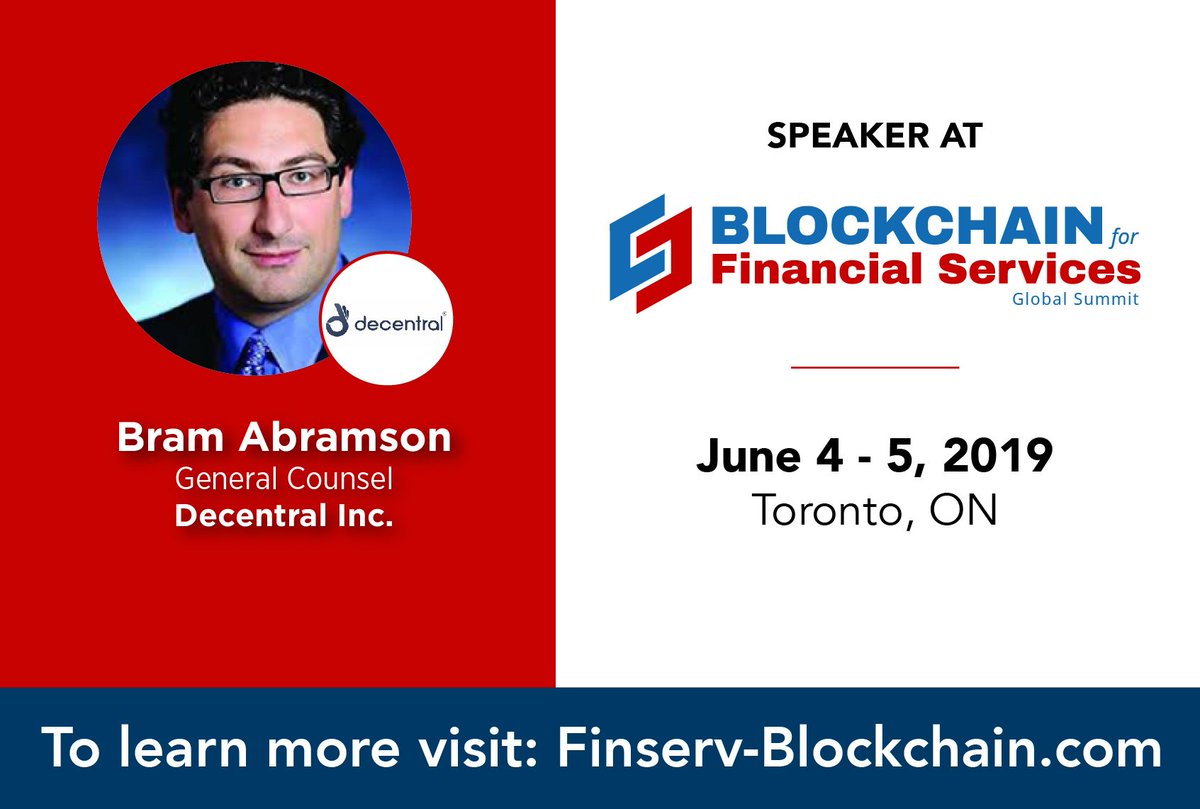 decentral

Bram Abramson
General Counsel
Decentral Inc.

SPEAKER AT

BLOCKCHAIN for Financial Services
Global Summit

June 4 - 5, 2019
Toronto, ON

To learn more visit: Finserv-Blockchain.com